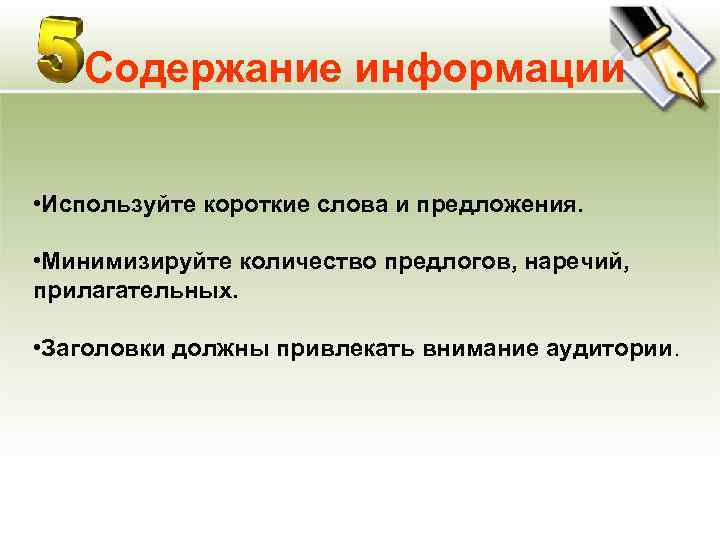 5 Содержание информации

•Используйте короткие слова и предложения.

•Минимизируйте количество предлогов, наречий, прилагательных.

•Заголовки должны привлекать внимание аудитории.